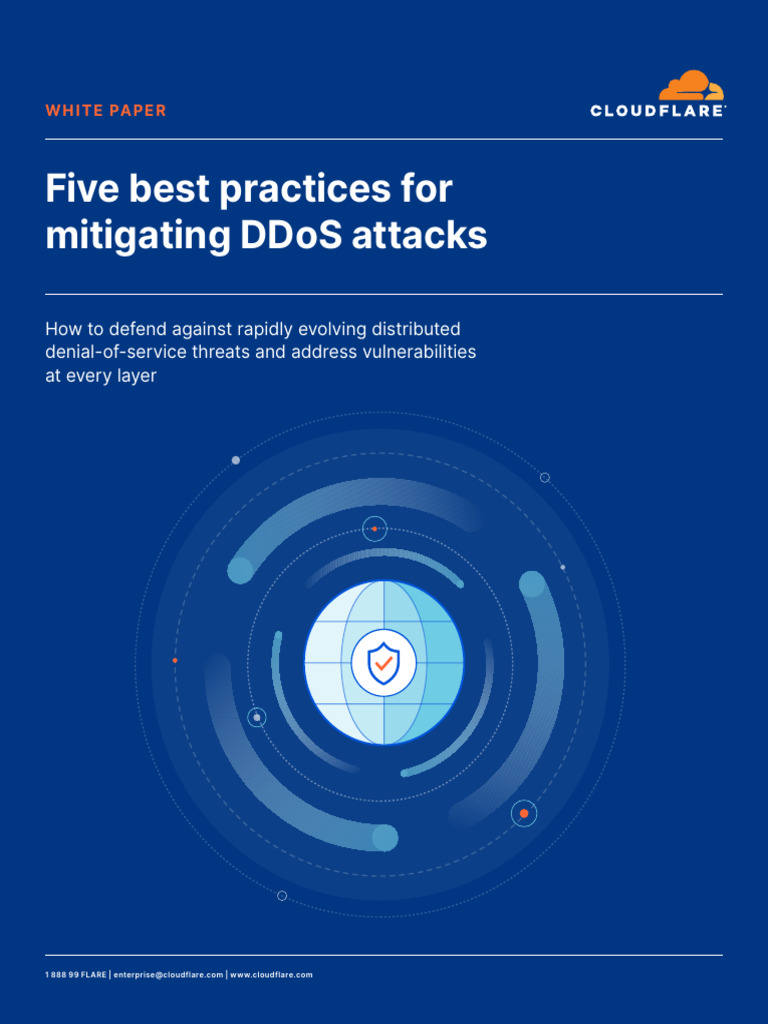 WHITE PAPER

CLOUDFLARE

Five best practices for mitigating DDoS attacks

How to defend against rapidly evolving distributed denial-of-service threats and address vulnerabilities at every layer

1 888 99 FLARE | enterprise@cloudflare.com | www.cloudflare.com